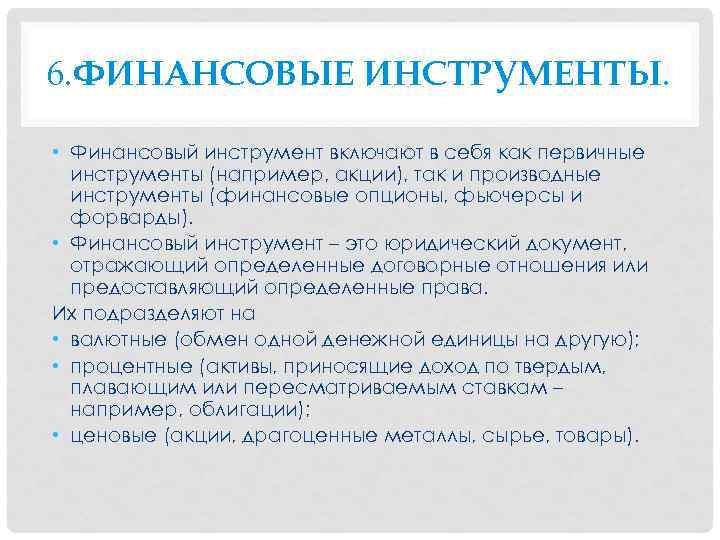 6.ФИНАНСОВЫЕ ИНСТРУМЕНТЫ.

• Финансовый инструмент включают в себя как первичные инструменты (например, акции), так и производные инструменты (финансовые опционы, фьючерсы и форварды).
• Финансовый инструмент – это юридический документ, отражающий определенные договорные отношения или предоставляющий определенные права.
Их подразделяют на
• валютные (обмен одной денежной единицы на другую);
• процентные (активы, приносящие доход по твердым, плавающим или пересматриваемым ставкам – например, облигации);
• ценовые (акции, драгоценные металлы, сырье, товары).